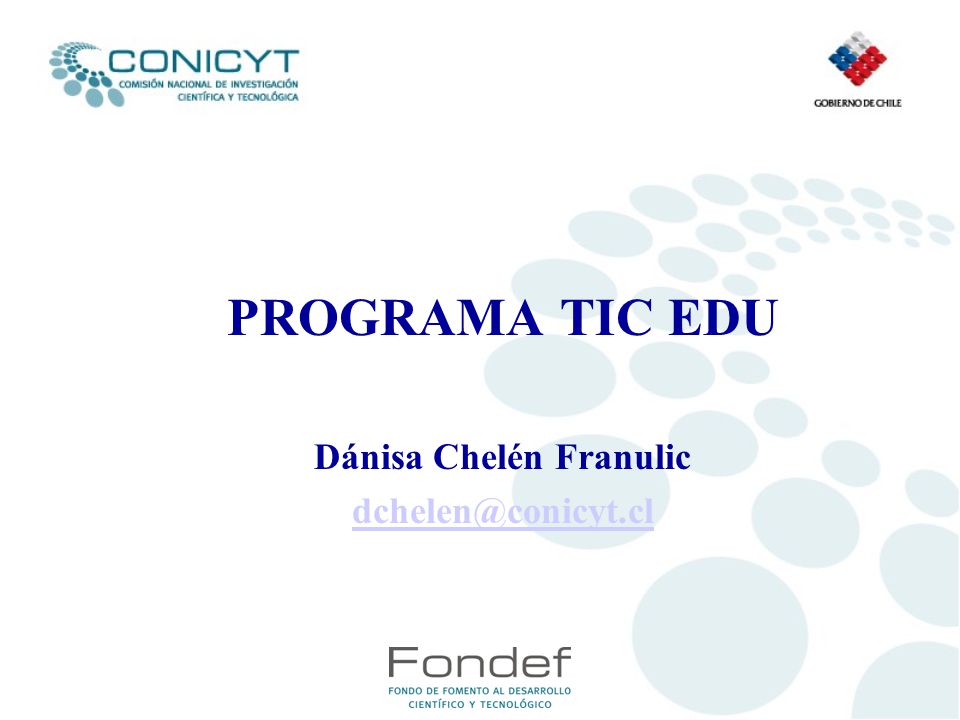 CONICYT
COMISIÓN NACIONAL DE INVESTIGACIÓN CIENTÍFICA Y TECNOLÓGICA

GOBIERNO DE CHILE

PROGRAMA TIC EDU

Dánisa Chelén Franulic
dchelen@conicyt.cl

Fondef
FONDO DE FOMENTO AL DESARROLLO CIENTÍFICO Y TECNOLÓGICO